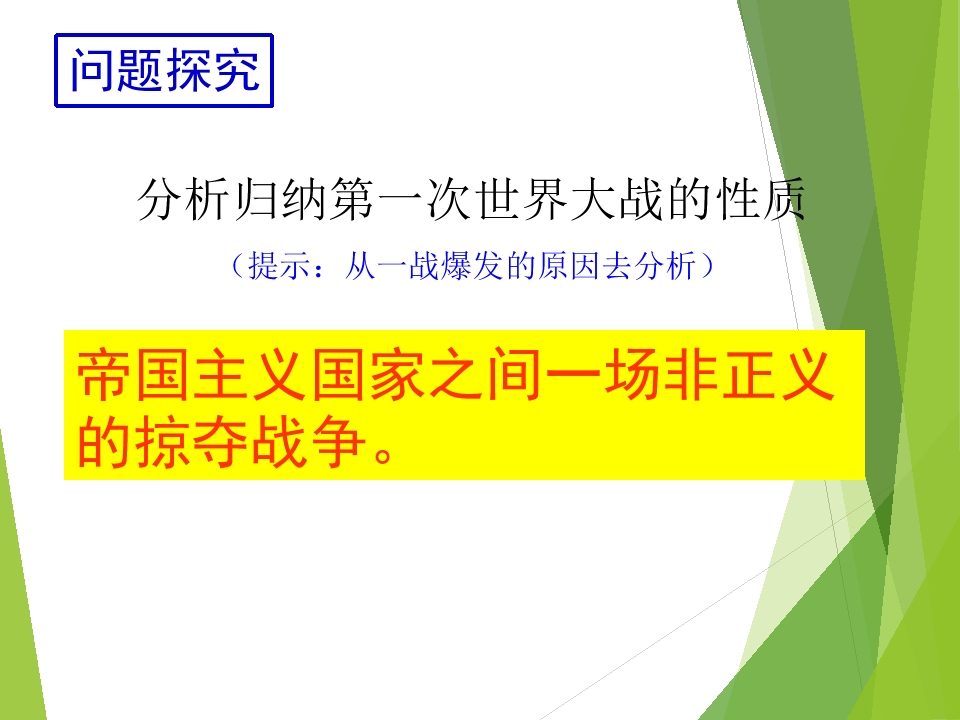 问题探究

分析归纳第一次世界大战的性质

（提示：从一战爆发的原因去分析）

帝国主义国家之间一场非正义的掠夺战争。